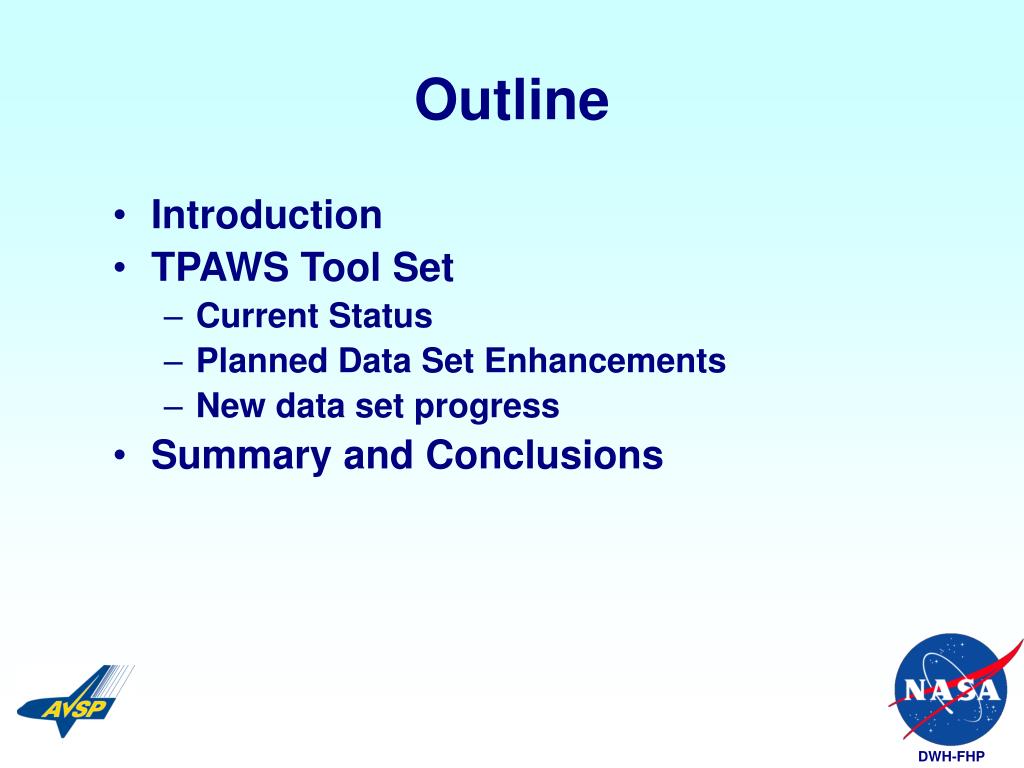 Outline

• Introduction
• TPAWS Tool Set
– Current Status
– Planned Data Set Enhancements
– New data set progress
• Summary and Conclusions

AVSP

NASA

DWH-FHP